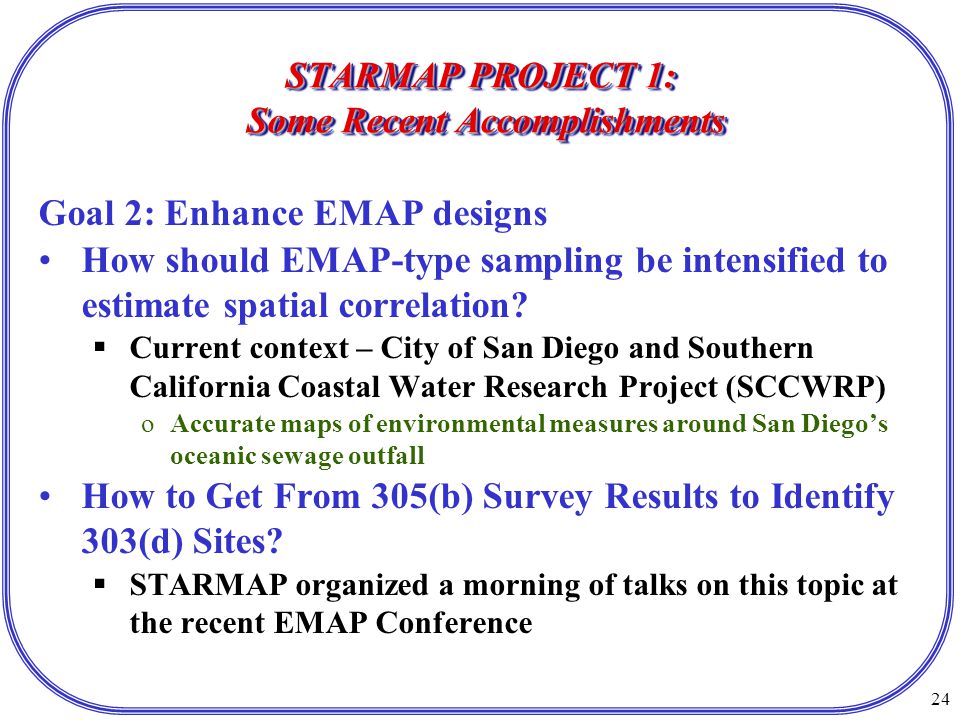 STARMAP PROJECT 1:
Some Recent Accomplishments

Goal 2: Enhance EMAP designs

• How should EMAP-type sampling be intensified to estimate spatial correlation?

▪ Current context – City of San Diego and Southern California Coastal Water Research Project (SCCWRP)

o Accurate maps of environmental measures around San Diego's oceanic sewage outfall

• How to Get From 305(b) Survey Results to Identify 303(d) Sites?

▪ STARMAP organized a morning of talks on this topic at the recent EMAP Conference

24